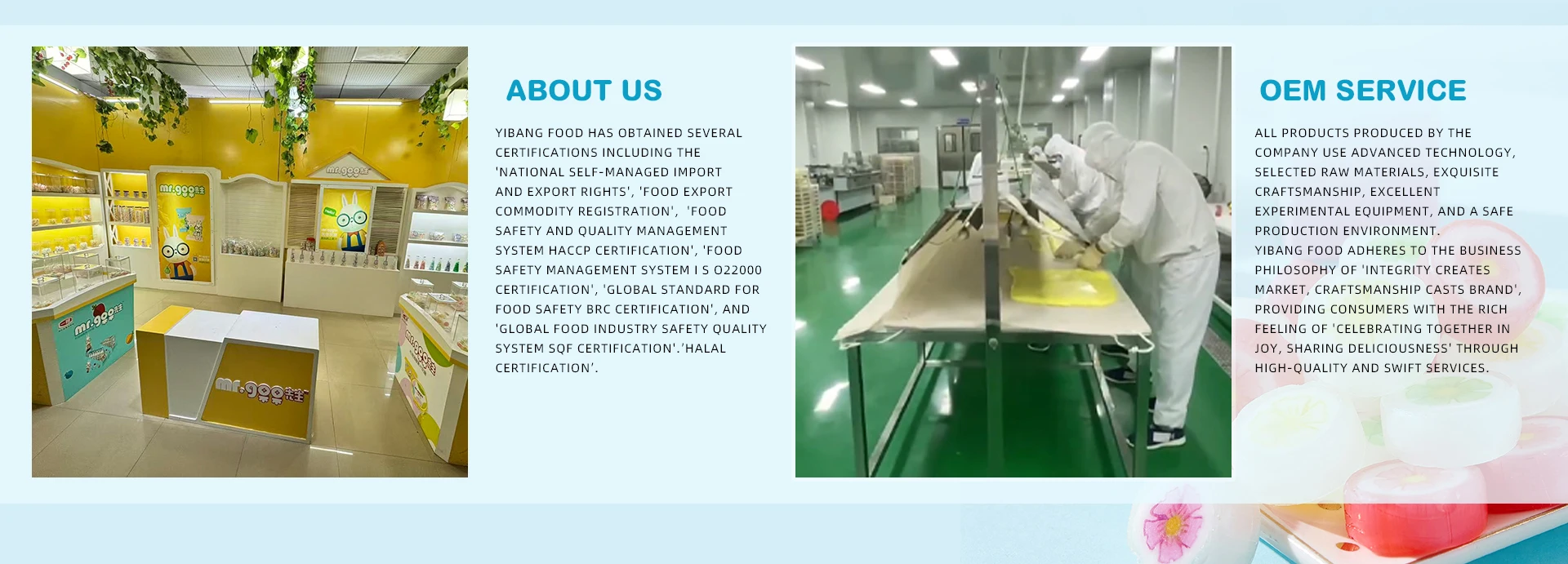 mr.goo先生

mr.goo先生

mr.goo先生

mr.goo先生

mr.goo先生

ABOUT US

YIBANG FOOD HAS OBTAINED SEVERAL CERTIFICATIONS INCLUDING THE 'NATIONAL SELF-MANAGED IMPORT AND EXPORT RIGHTS', 'FOOD EXPORT COMMODITY REGISTRATION', 'FOOD SAFETY AND QUALITY MANAGEMENT SYSTEM HACCP CERTIFICATION', 'FOOD SAFETY MANAGEMENT SYSTEM I S O22000 CERTIFICATION', 'GLOBAL STANDARD FOR FOOD SAFETY BRC CERTIFICATION', AND 'GLOBAL FOOD INDUSTRY SAFETY QUALITY SYSTEM SQF CERTIFICATION'.'HALAL CERTIFICATION'.

OEM SERVICE

ALL PRODUCTS PRODUCED BY THE COMPANY USE ADVANCED TECHNOLOGY, SELECTED RAW MATERIALS, EXQUISITE CRAFTSMANSHIP, EXCELLENT EXPERIMENTAL EQUIPMENT, AND A SAFE PRODUCTION ENVIRONMENT.
YIBANG FOOD ADHERES TO THE BUSINESS PHILOSOPHY OF 'INTEGRITY CREATES MARKET, CRAFTSMANSHIP CASTS BRAND', PROVIDING CONSUMERS WITH THE RICH FEELING OF 'CELEBRATING TOGETHER IN JOY, SHARING DELICIOUSNESS' THROUGH HIGH-QUALITY AND SWIFT SERVICES.